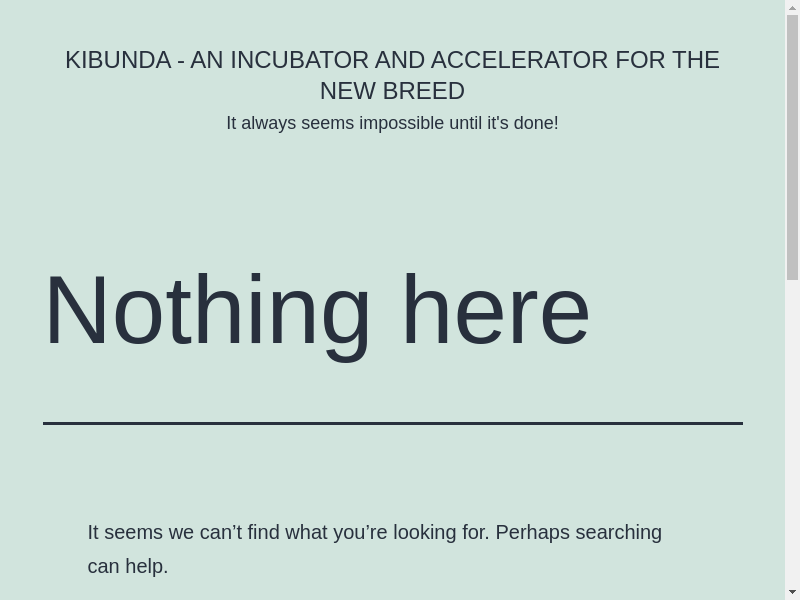 KIBUNDA - AN INCUBATOR AND ACCELERATOR FOR THE NEW BREED

It always seems impossible until it's done!

Nothing here

It seems we can’t find what you’re looking for. Perhaps searching can help.